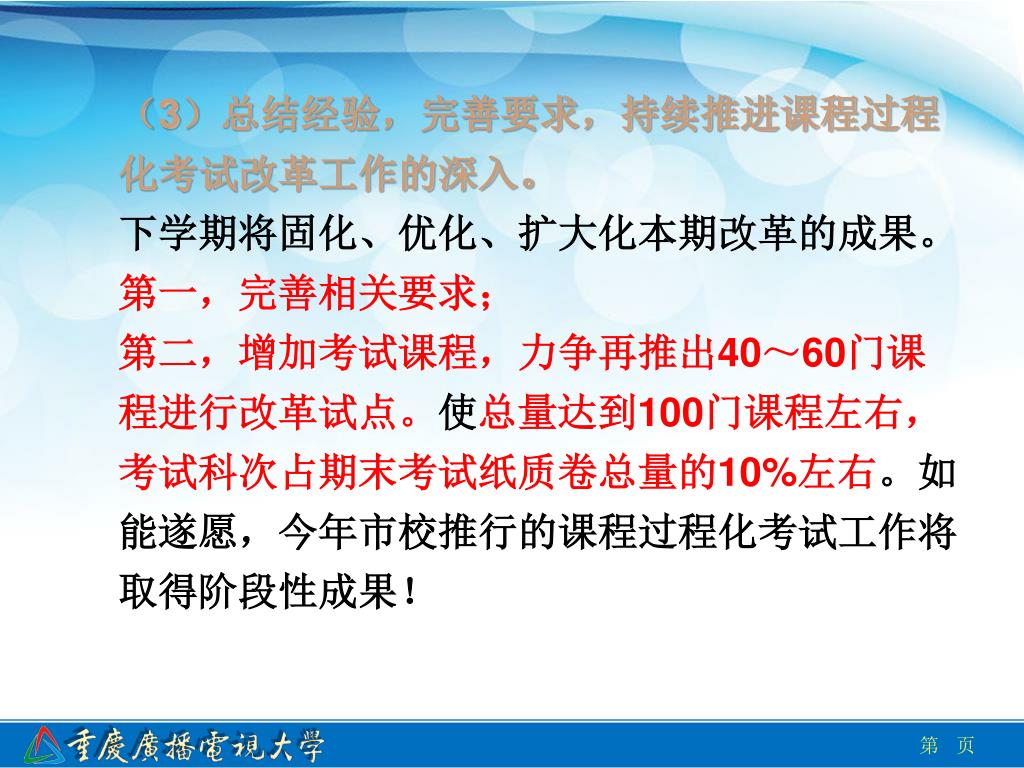 （3）总结经验，完善要求，持续推进课程过程化考试改革工作的深入。

下学期将固化、优化、扩大化本期改革的成果。
第一，完善相关要求；
第二，增加考试课程，力争再推出40～60门课程进行改革试点。使总量达到100门课程左右，考试科次占期末考试纸质卷总量的10%左右。如能遂愿，今年市校推行的课程过程化考试工作将取得阶段性成果！

重慶廣播電視大學

第 页